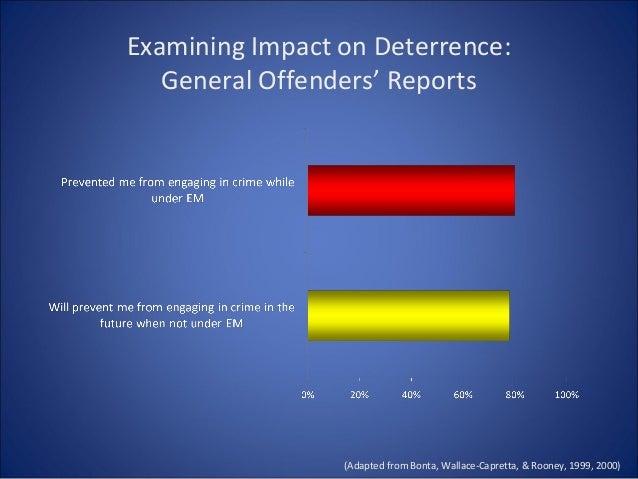 Examining Impact on Deterrence:
General Offenders' Reports

Prevented me from engaging in crime while under EM

Will prevent me from engaging in crime in the future when not under EM

0%
20%
40%
60%
80%
100%

(Adapted from Bonta, Wallace-Capretta, & Rooney, 1999, 2000)